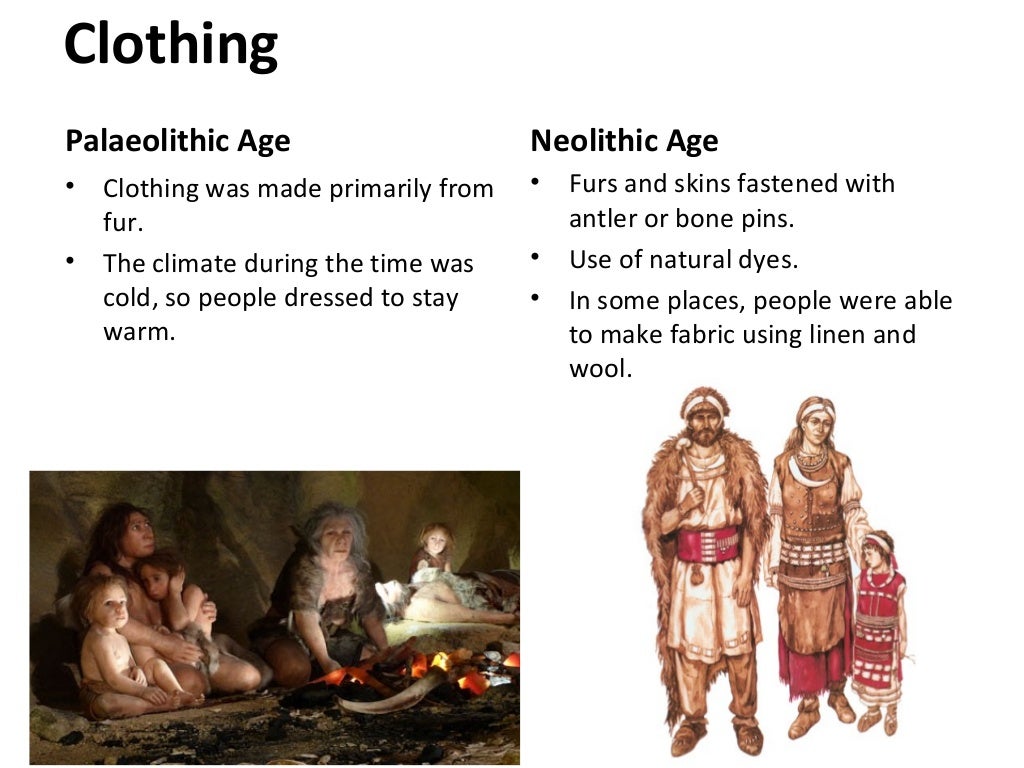 Clothing

Palaeolithic Age

• Clothing was made primarily from fur.
• The climate during the time was cold, so people dressed to stay warm.

Neolithic Age

• Furs and skins fastened with antler or bone pins.
• Use of natural dyes.
• In some places, people were able to make fabric using linen and wool.